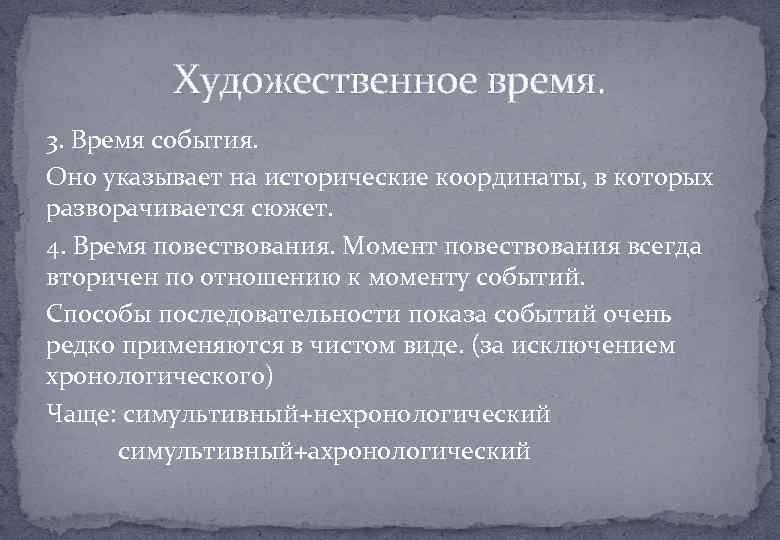 Художественное время.

3. Время события.

Оно указывает на исторические координаты, в которых разворачивается сюжет.

4. Время повествования. Момент повествования всегда вторичен по отношению к моменту событий.

Способы последовательности показа событий очень редко применяются в чистом виде. (за исключением хронологического)

Чаще: симультивный+нехронологический

симультивный+ахронологический